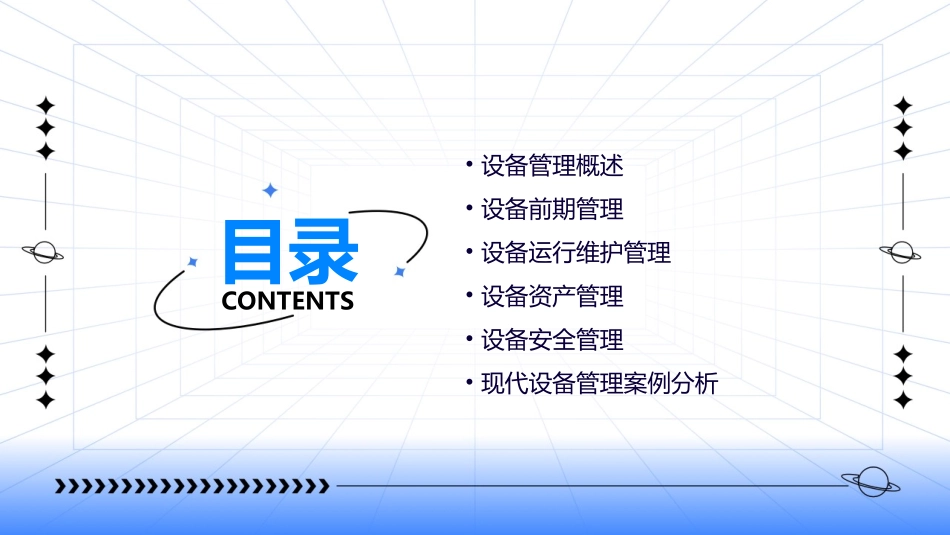 目录
CONTENTS

• 设备管理概述
• 设备前期管理
• 设备运行维护管理
• 设备资产管理
• 设备安全管理
• 现代设备管理案例分析